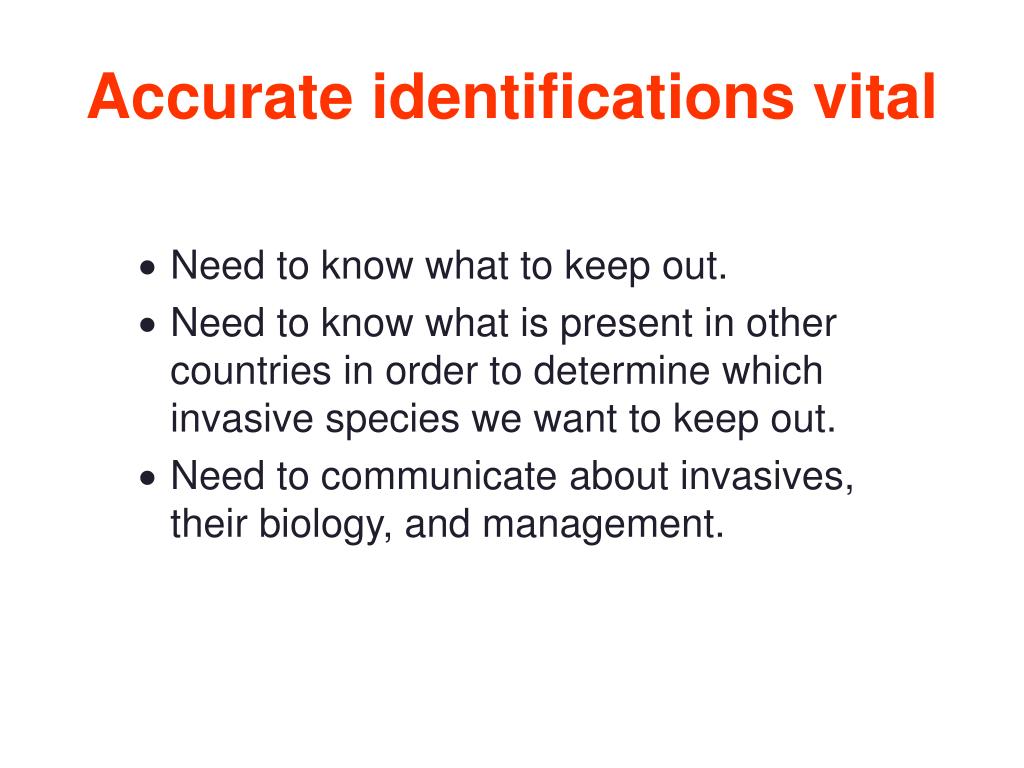 Accurate identifications vital

• Need to know what to keep out.
• Need to know what is present in other countries in order to determine which invasive species we want to keep out.
• Need to communicate about invasives, their biology, and management.